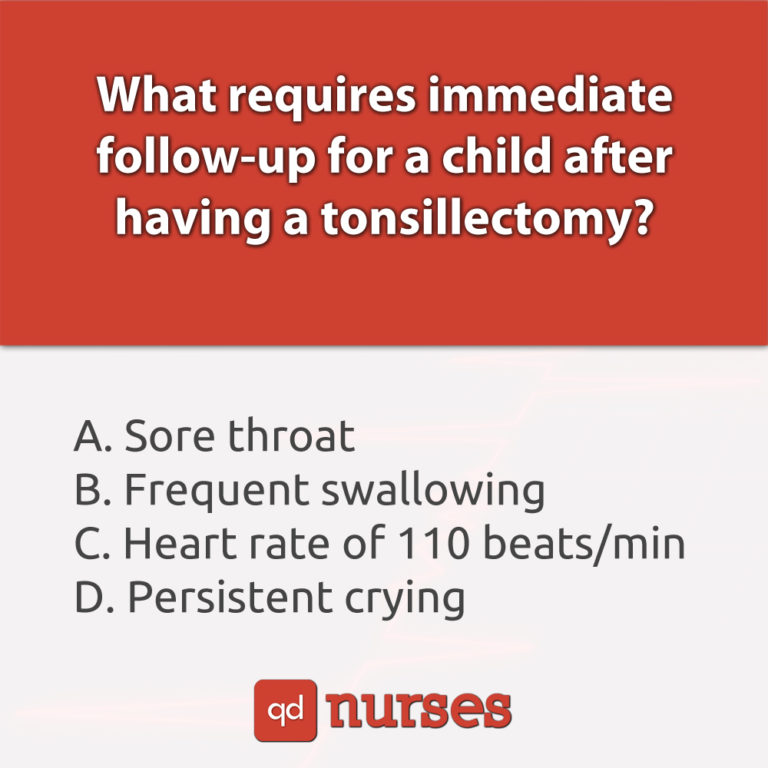 What requires immediate follow-up for a child after having a tonsillectomy?

A. Sore throat
B. Frequent swallowing
C. Heart rate of 110 beats/min
D. Persistent crying

qd nurses